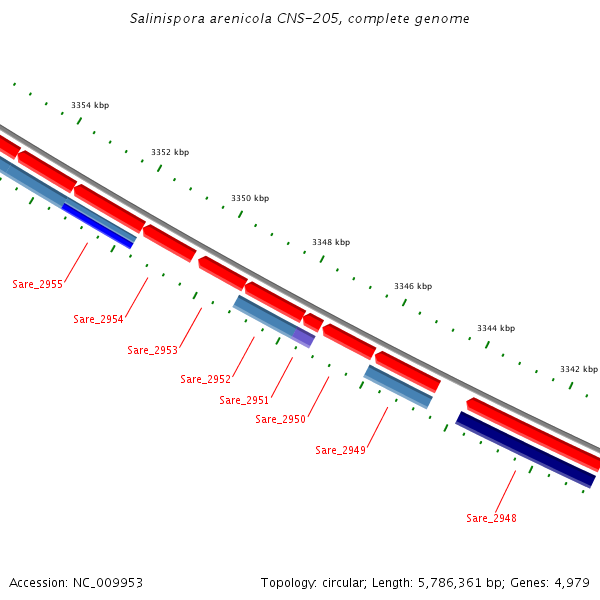 Salinispora arenicola CNS-205, complete genome

3354 kbp

3352 kbp

3350 kbp

3348 kbp

3346 kbp

3344 kbp

3342 kbp

Sare_2955

Sare_2954

Sare_2953

Sare_2952

Sare_2951

Sare_2950

Sare_2949

Sare_2948

Accession: NC_009953

Topology: circular; Length: 5,786,361 bp; Genes: 4,979